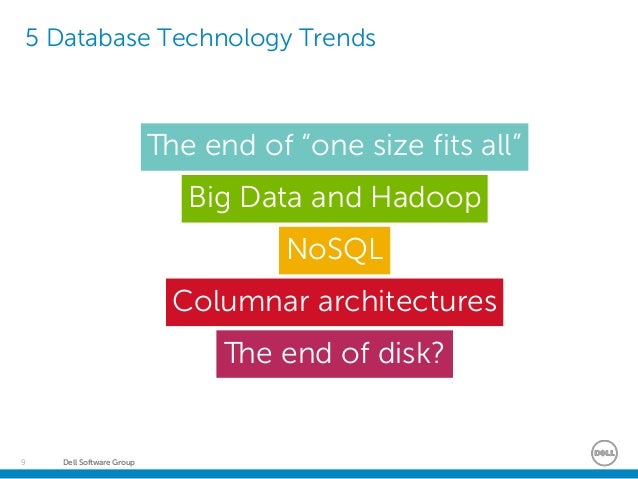 5 Database Technology Trends

The end of “one size fits all”

Big Data and Hadoop

NoSQL

Columnar architectures

The end of disk?

9 Dell Software Group

DELL